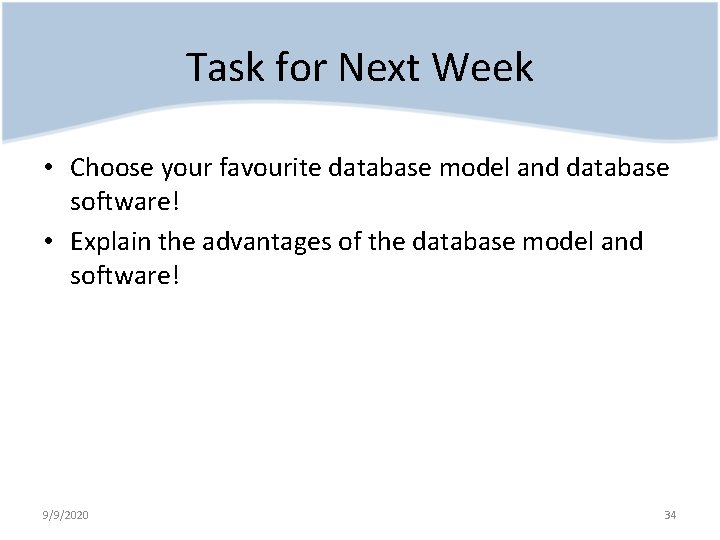 Task for Next Week

• Choose your favourite database model and database software!

• Explain the advantages of the database model and software!

9/9/2020

34